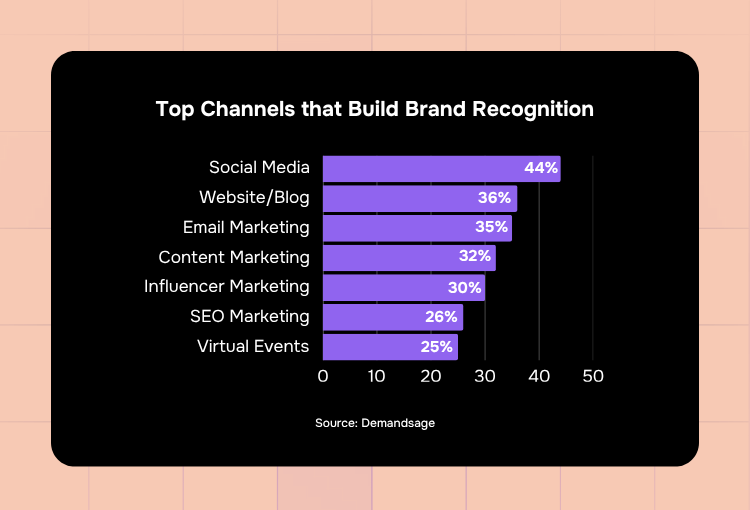 Top Channels that Build Brand Recognition

Social Media 44%
Website/Blog 36%
Email Marketing 35%
Content Marketing 32%
Influencer Marketing 30%
SEO Marketing 26%
Virtual Events 25%

0 10 20 30 40 50

Source: Demandsage